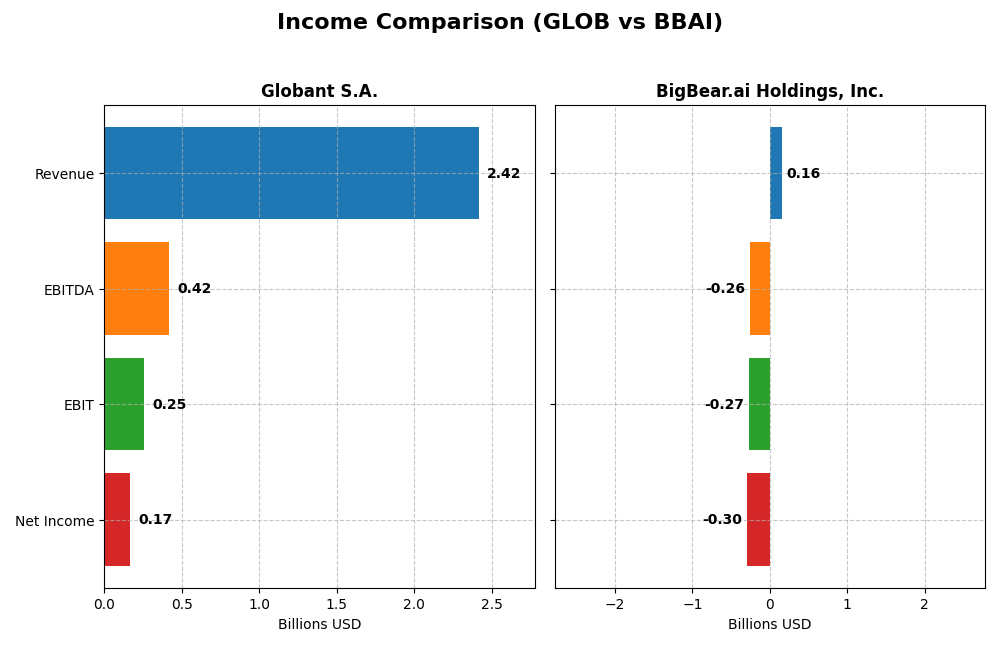 Income Comparison (GLOB vs BBAI)

Globant S.A.

Revenue
EBITDA
EBIT
Net Income

2.42
0.42
0.25
0.17

0.0 0.5 1.0 1.5 2.0 2.5
Billions USD

BigBear.ai Holdings, Inc.

0.16
-0.26
-0.27
-0.30

−2 −1 0 1 2
Billions USD